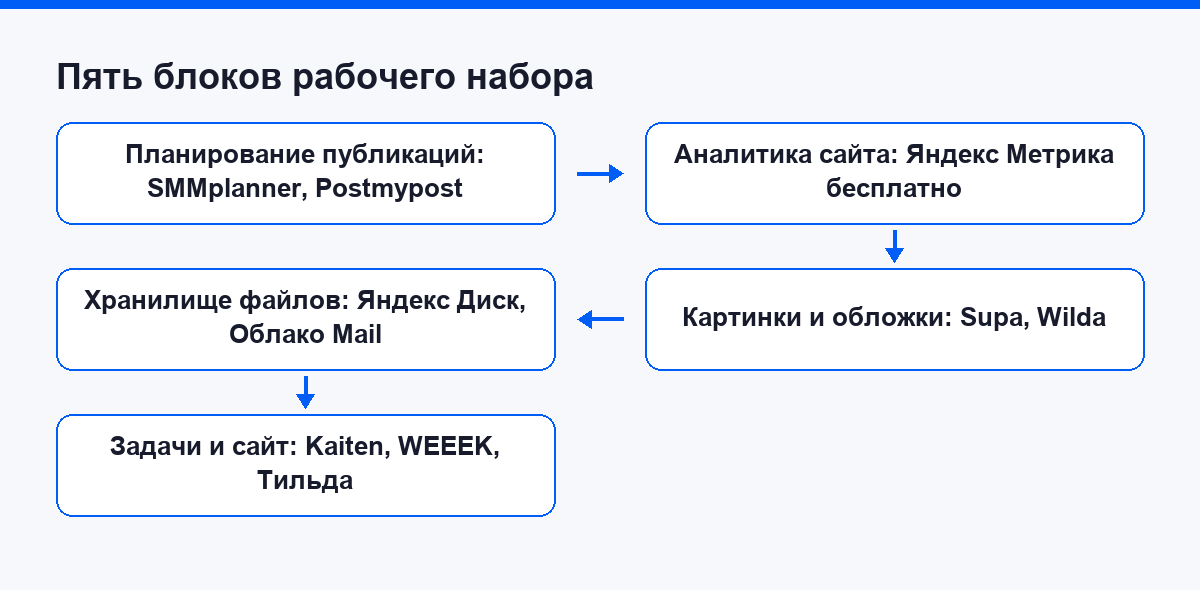 Пять блоков рабочего набора

Планирование публикаций: SMMplanner, Postmypost

Аналитика сайта: Яндекс Метрика бесплатно

Картинки и обложки: Supa, Wilda

Хранилище файлов: Яндекс Диск, Облако Mail

Задачи и сайт: Kaiten, WEEEK, Тильда